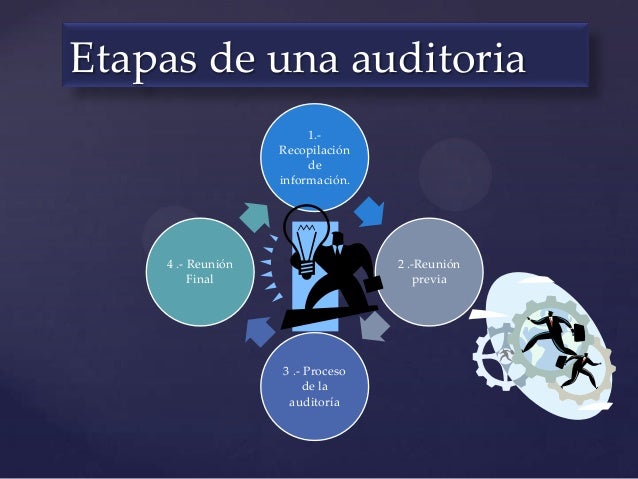 Etapas de una auditoria

1.- Recopilación de información.

2 .-Reunión previa

3 .- Proceso de la auditoría

4 .- Reunión Final